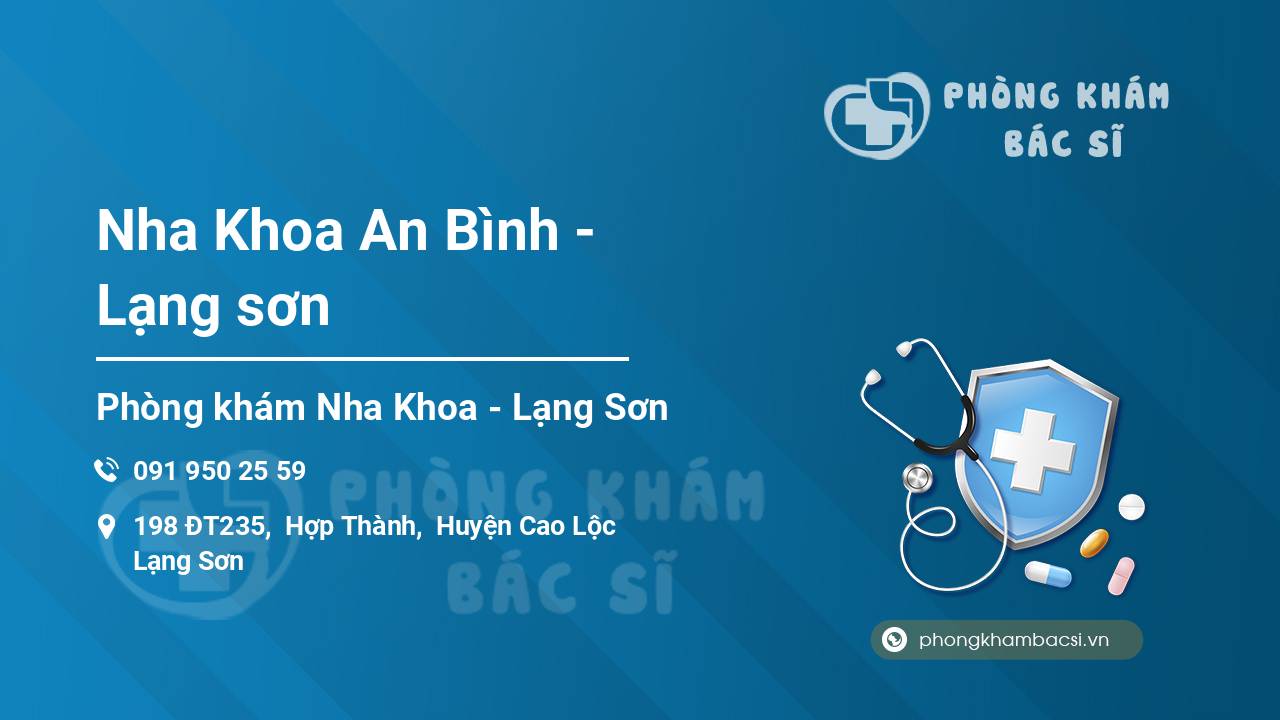 PHÒNG KHÁM
BÁC SĨ

Nha Khoa An Bình - Lạng sơn

Phòng khám Nha Khoa - Lạng Sơn

091 950 25 59

198 ĐT235, Hợp Thành, Huyện Cao Lộc Lạng Sơn

PHÒNG KHÁM
BÁC SĨ

phongkhambacsi.vn